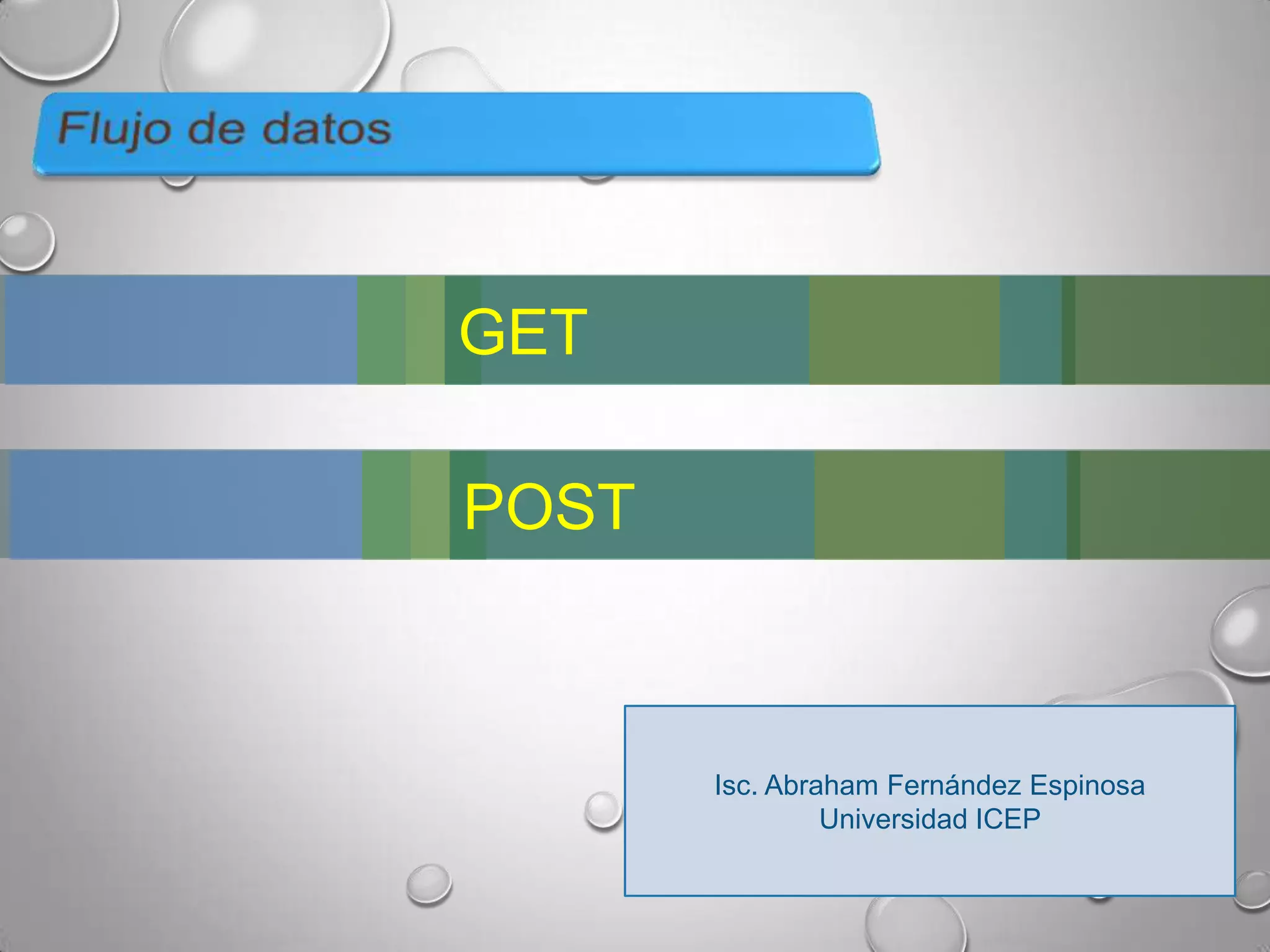 Flujo de datos

GET

POST

Isc. Abraham Fernández Espinosa
Universidad ICEP